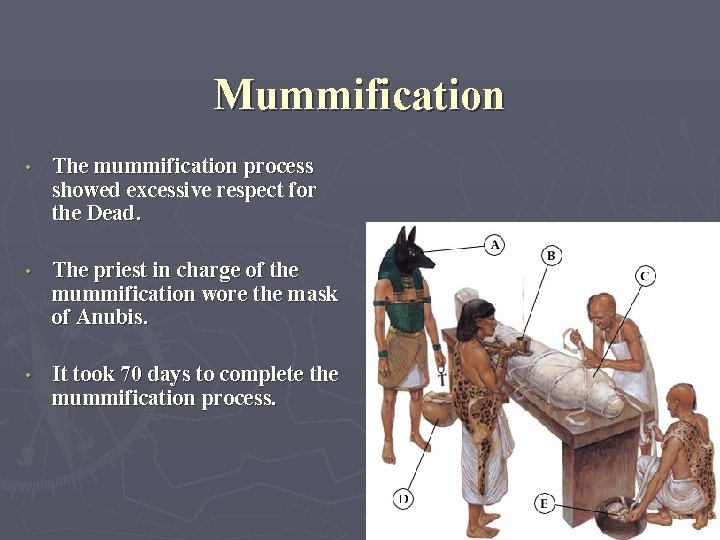 Mummification

• The mummification process showed excessive respect for the Dead.

• The priest in charge of the mummification wore the mask of Anubis.

• It took 70 days to complete the mummification process.

A
B
C
D
E